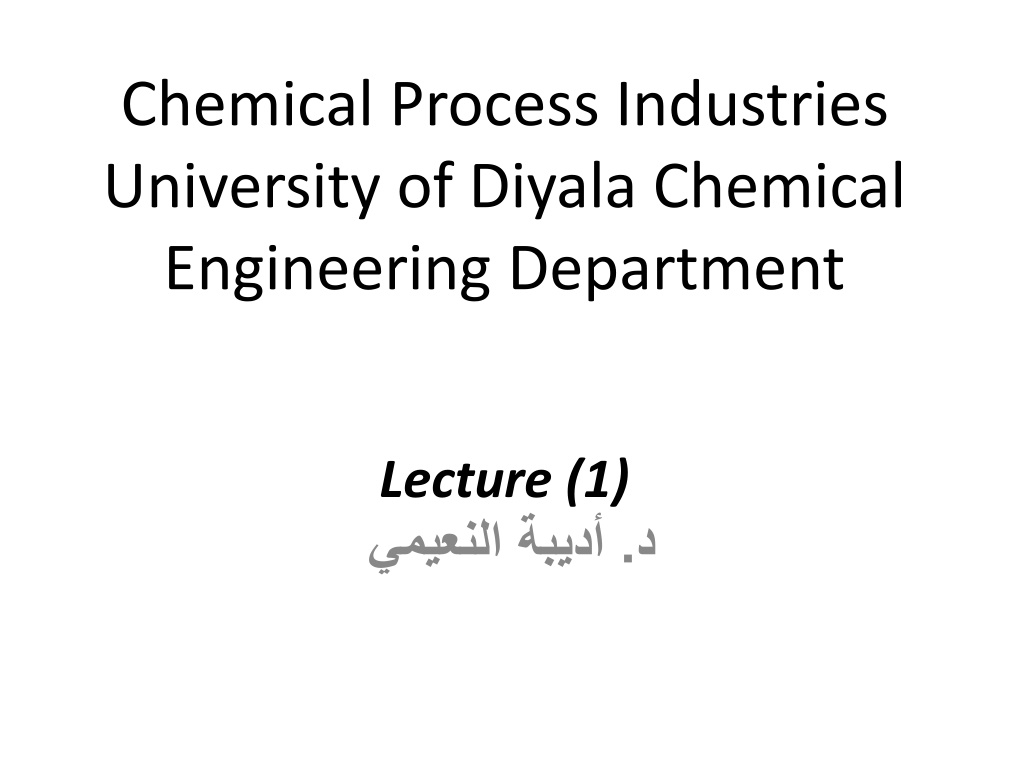 Chemical Process Industries University of Diyala Chemical Engineering Department

Lecture (1)
د. أديبة النعيمي